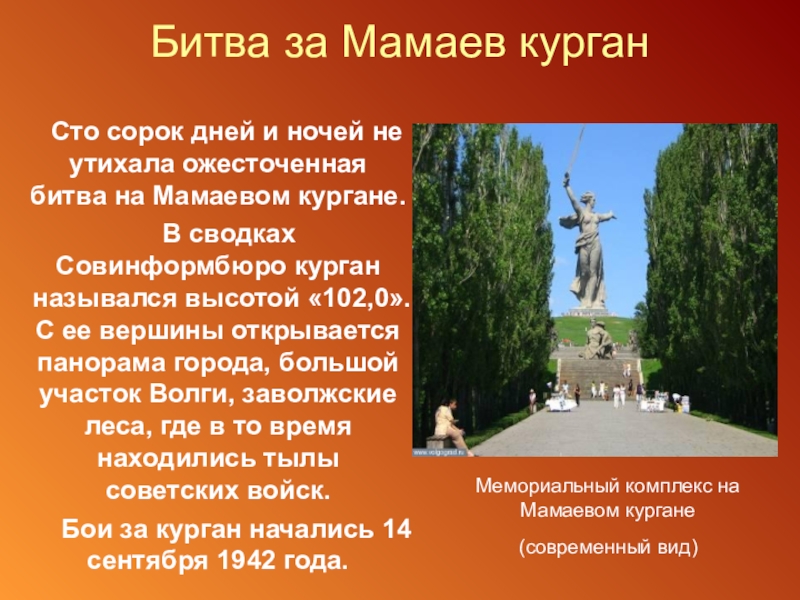 Битва за Мамаев курган

Сто сорок дней и ночей не утихала ожесточенная битва на Мамаевом кургане.

В сводках Совинформбюро курган назывался высотой «102,0». С ее вершины открывается панорама города, большой участок Волги, заволжские леса, где в то время находились тылы советских войск.

Бои за курган начались 14 сентября 1942 года.

www.volgograd.ru

Мемориальный комплекс на Мамаевом кургане

(современный вид)